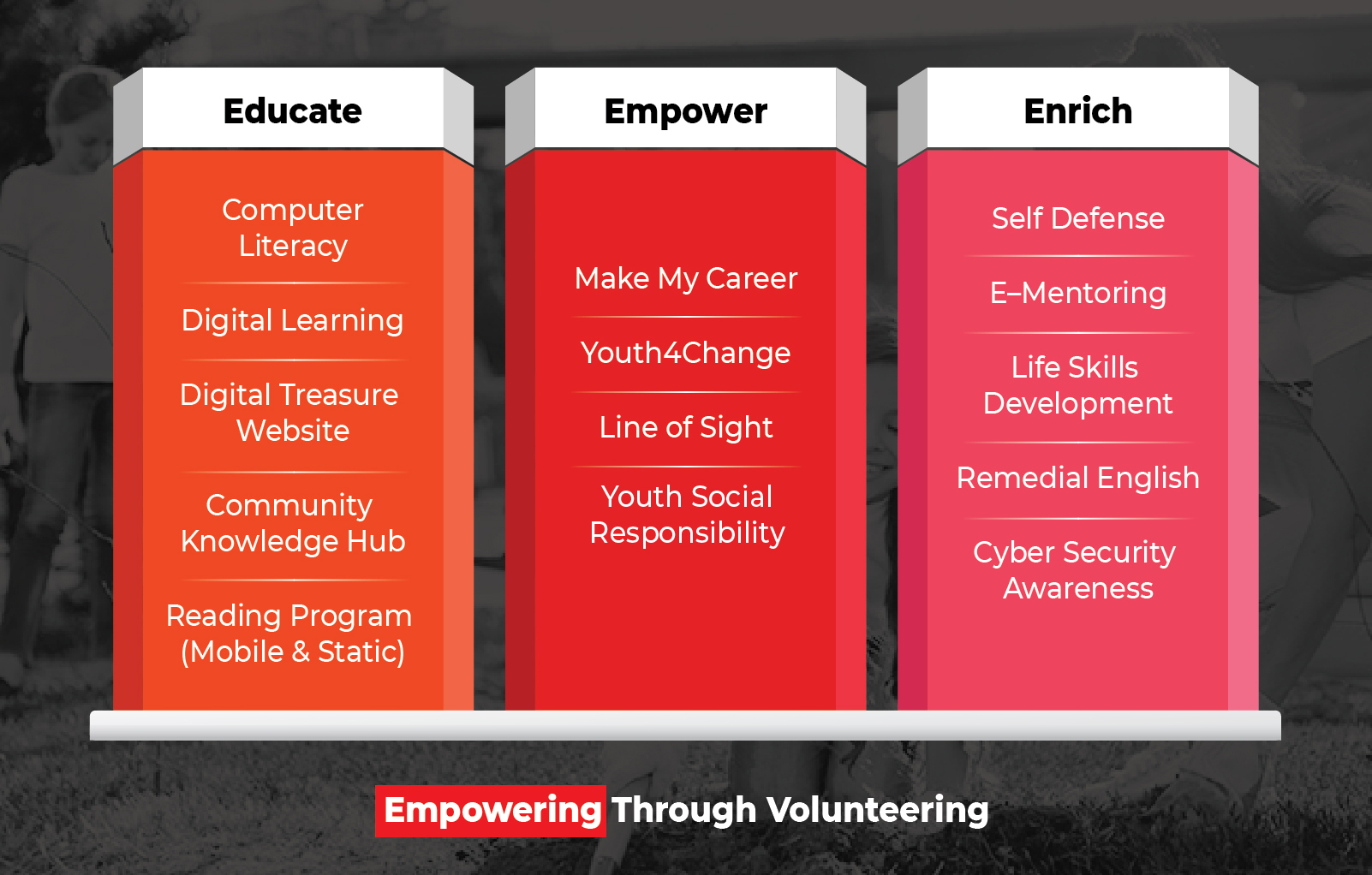 Educate

Computer Literacy

Digital Learning

Digital Treasure Website

Community Knowledge Hub

Reading Program (Mobile & Static)

Empower

Make My Career

Youth4Change

Line of Sight

Youth Social Responsibility

Enrich

Self Defense

E–Mentoring

Life Skills Development

Remedial English

Cyber Security Awareness

Empowering Through Volunteering